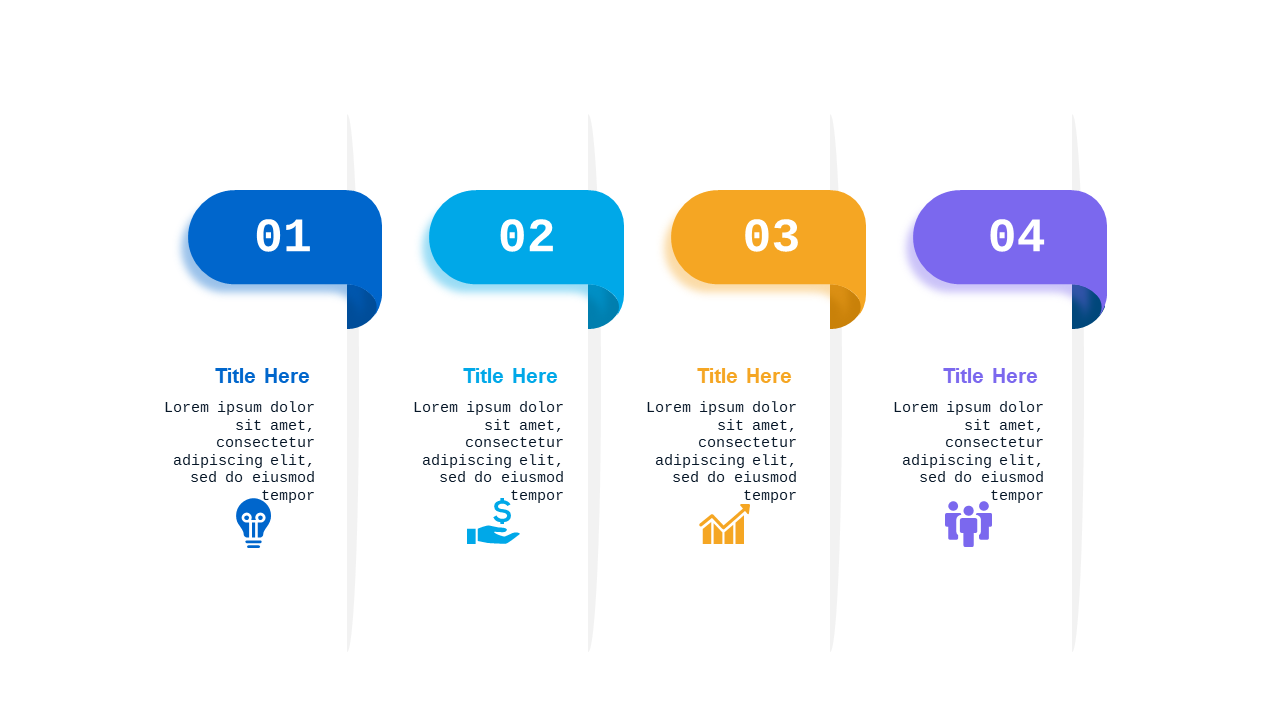 01

Title Here

Lorem ipsum dolor sit amet, consectetur adipiscing elit, sed do eiusmod tempor

02

Title Here

Lorem ipsum dolor sit amet, consectetur adipiscing elit, sed do eiusmod tempor

03

Title Here

Lorem ipsum dolor sit amet, consectetur adipiscing elit, sed do eiusmod tempor

04

Title Here

Lorem ipsum dolor sit amet, consectetur adipiscing elit, sed do eiusmod tempor